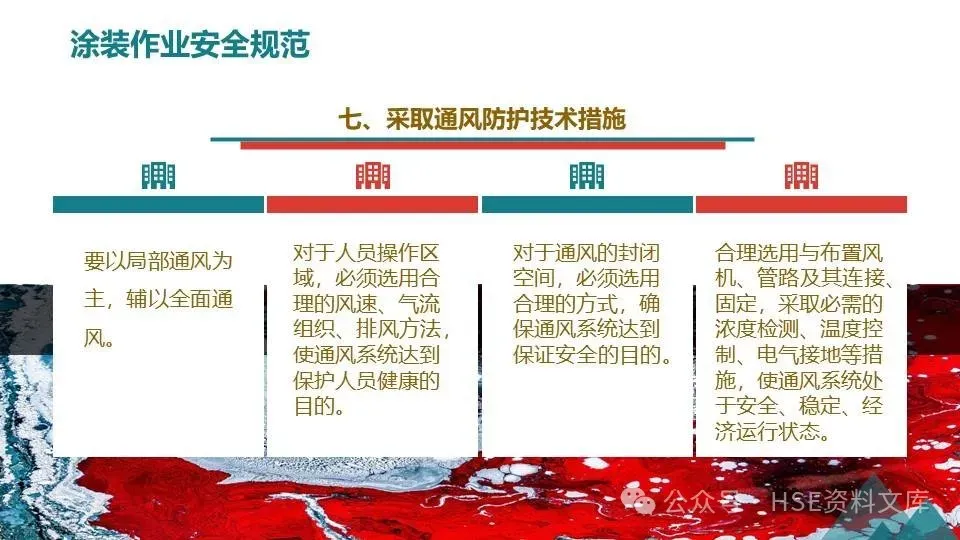 涂装作业安全规范

七、采取通风防护技术措施

要以局部通风为主，辅以全面通风。

对于人员操作区域，必须选用合理的风速、气流组织、排风方法，使通风系统达到保护人员健康的目的。

对于通风的封闭空间，必须选用合理的方式，确保通风系统达到保证安全的目的。

合理选用与布置风机、管路及其连接、固定，采取必需的浓度检测、温度控制、电气接地等措施，使通风系统处于安全、稳定、经济运行状态。

公众号 · HSE资料文库